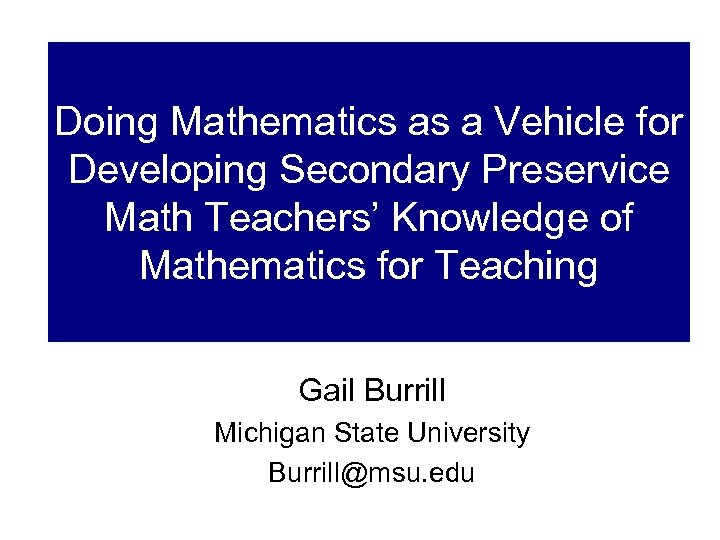 Doing Mathematics as a Vehicle for Developing Secondary Preservice Math Teachers' Knowledge of Mathematics for Teaching

Gail Burrill

Michigan State University

Burrill@msu.edu